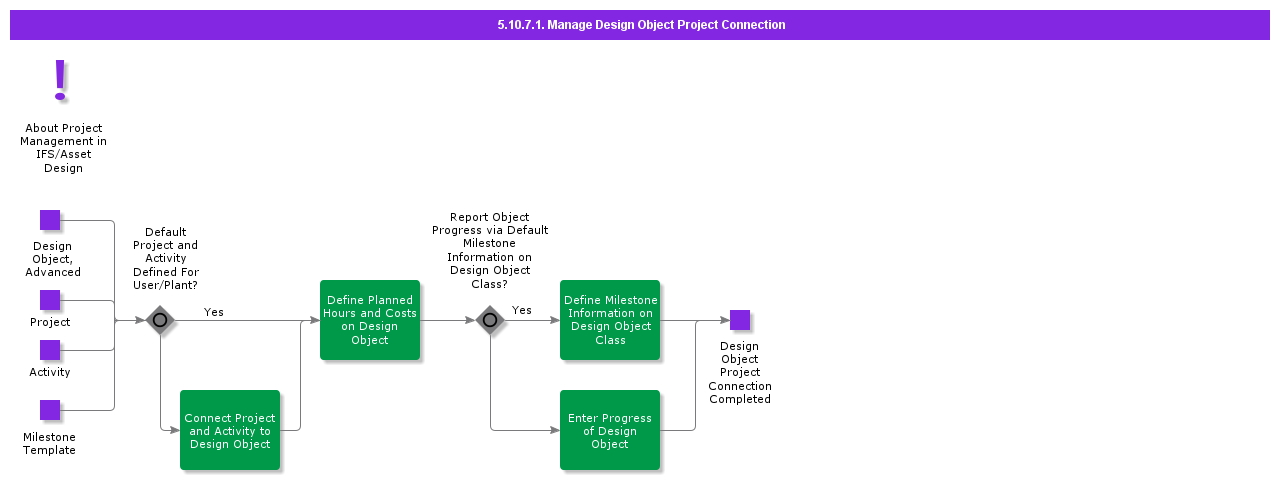 5.10.7.1. Manage Design Object Project Connection

!

About Project Management in IFS/Asset Design

Design Object, Advanced

Project

Activity

Milestone Template

Default Project and Activity Defined For User/Plant?

Yes

Connect Project and Activity to Design Object

Define Planned Hours and Costs on Design Object

Report Object Progress via Default Milestone Information on Design Object Class?

Yes

Define Milestone Information on Design Object Class

Enter Progress of Design Object

Design Object Project Connection Completed